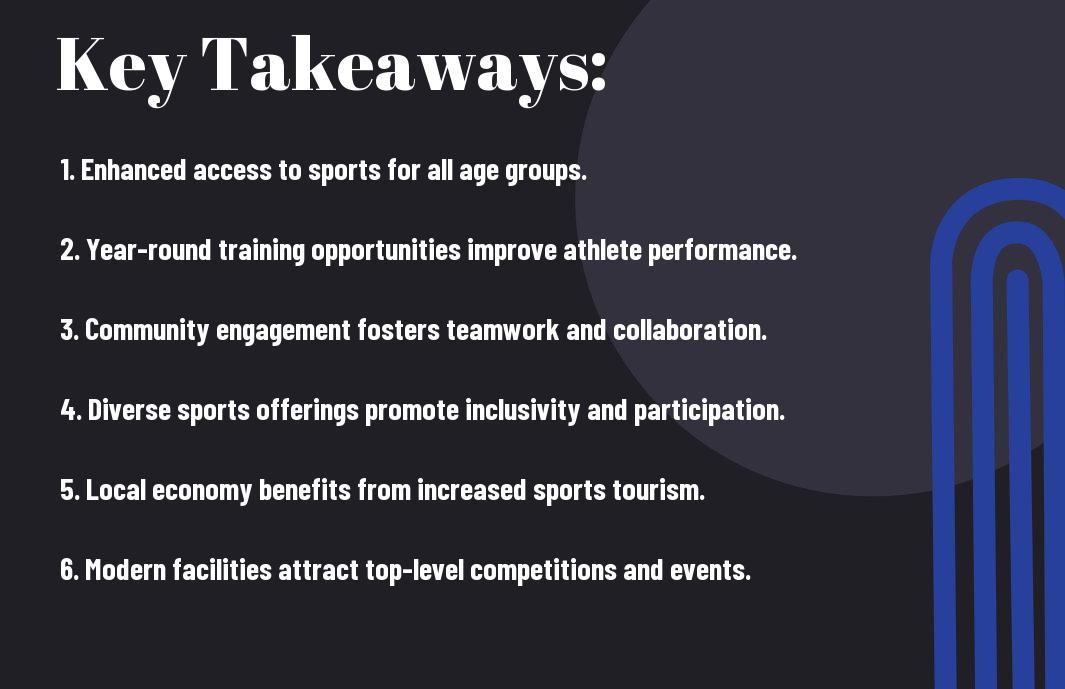 Key Takeaways:

1. Enhanced access to sports for all age groups.

2. Year-round training opportunities improve athlete performance.

3. Community engagement fosters teamwork and collaboration.

4. Diverse sports offerings promote inclusivity and participation.

5. Local economy benefits from increased sports tourism.

6. Modern facilities attract top-level competitions and events.